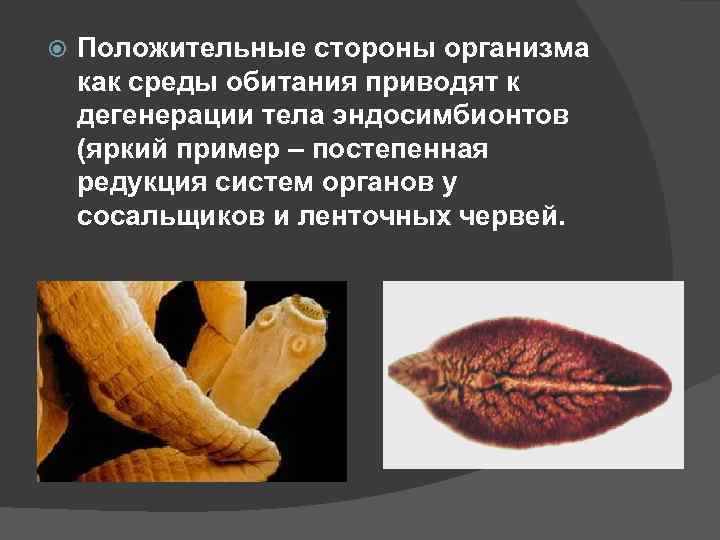 Положительные стороны организма как среды обитания приводят к дегенерации тела эндосимбионтов (яркий пример – постепенная редукция систем органов у сосальщиков и ленточных червей.